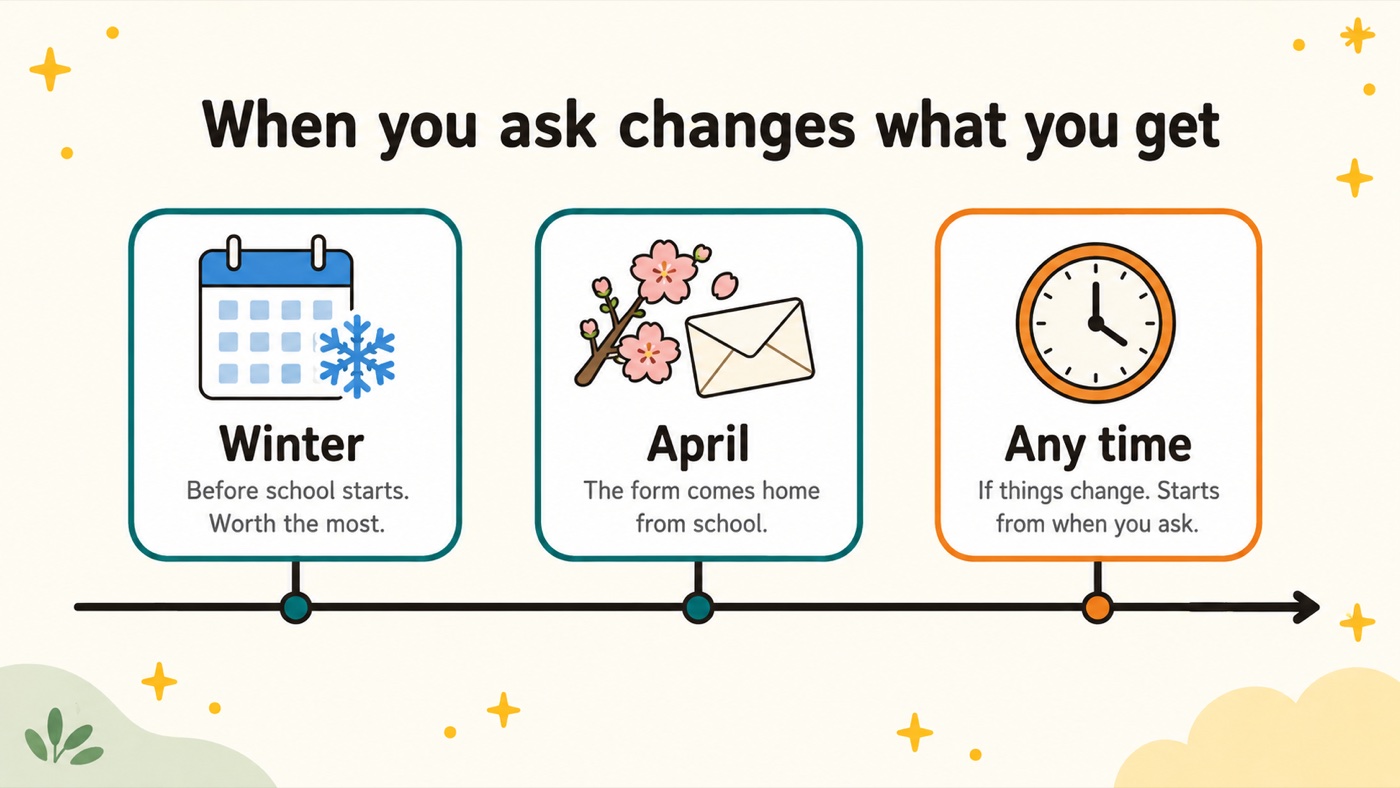 When you ask changes what you get

Winter
Before school starts. Worth the most.

April
The form comes home from school.

Any time
If things change. Starts from when you ask.